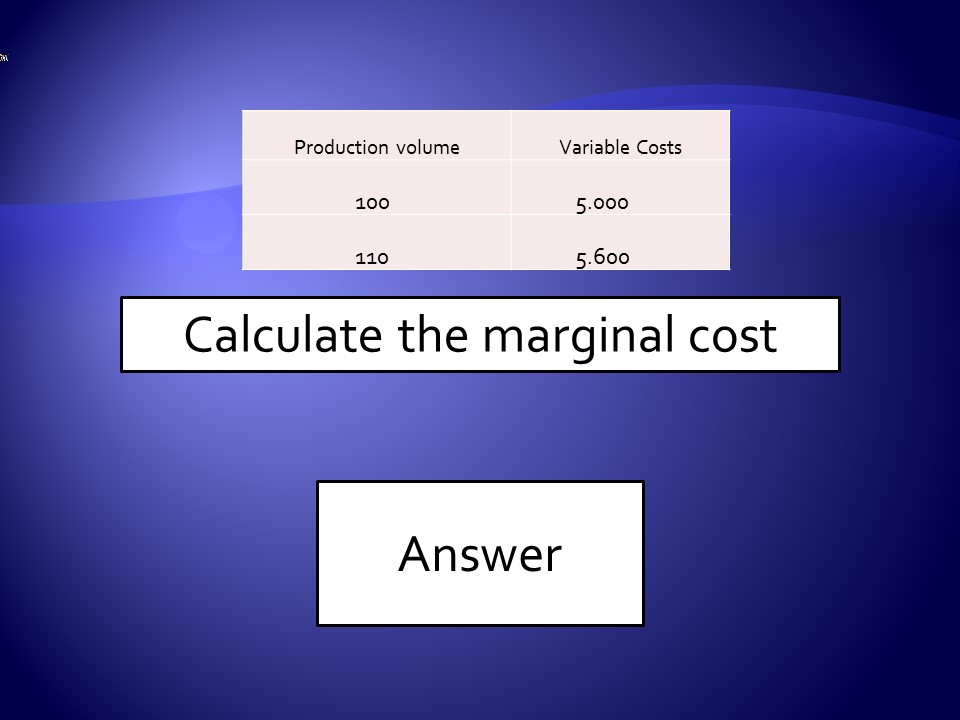 | Production volume | Variable Costs |
|---|---|
| 100 | 5.000 |
| 110 | 5.600 |

Calculate the marginal cost

Answer